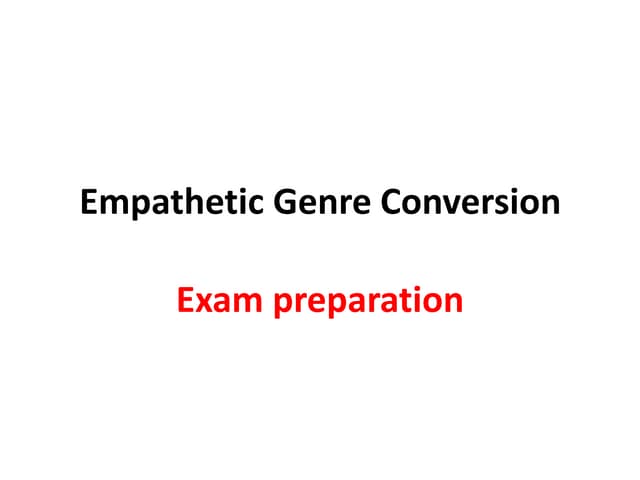 Empathetic Genre Conversion

Exam preparation